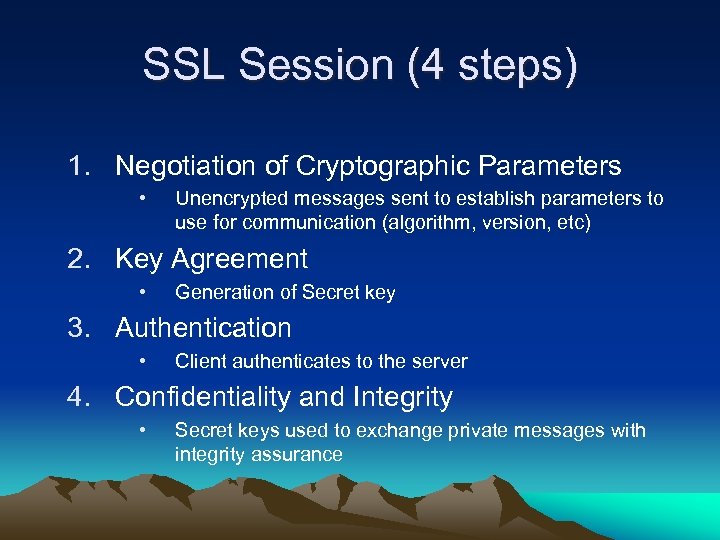 SSL Session (4 steps)

1. Negotiation of Cryptographic Parameters
   • Unencrypted messages sent to establish parameters to use for communication (algorithm, version, etc)

2. Key Agreement
   • Generation of Secret key

3. Authentication
   • Client authenticates to the server

4. Confidentiality and Integrity
   • Secret keys used to exchange private messages with integrity assurance